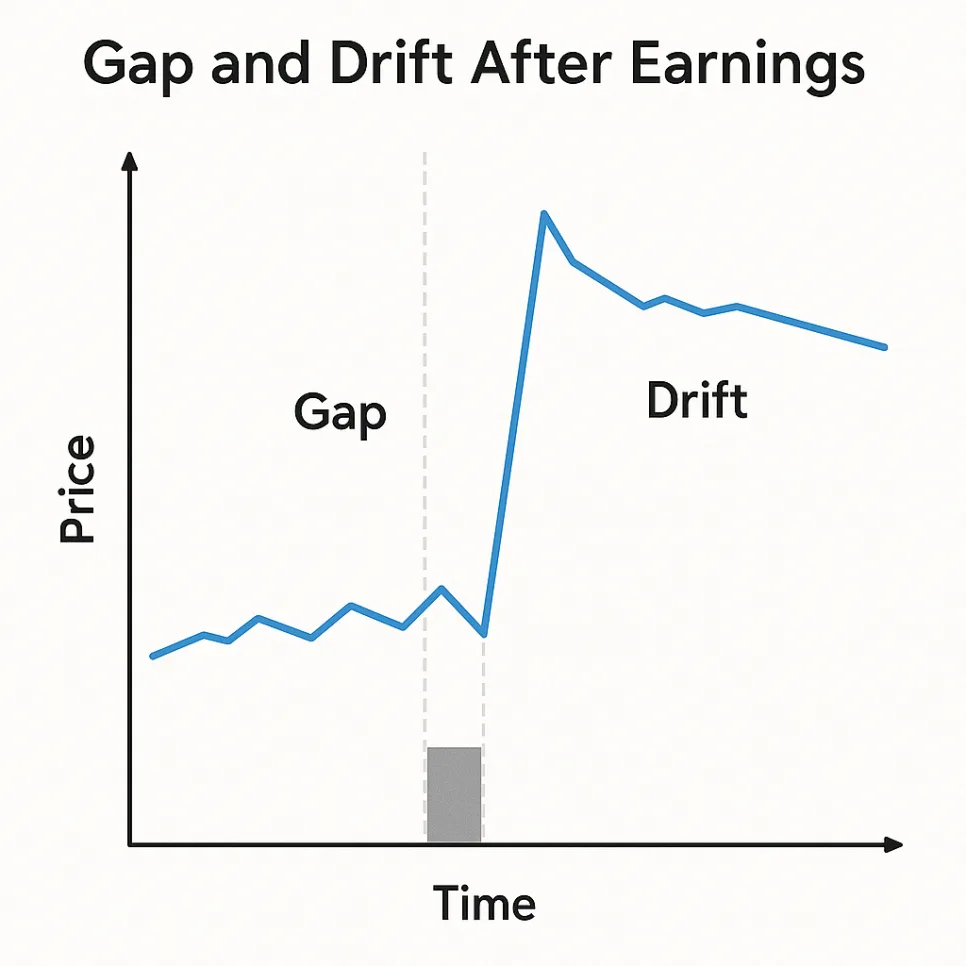 Gap and Drift After Earnings

Price

Gap

Drift

Time